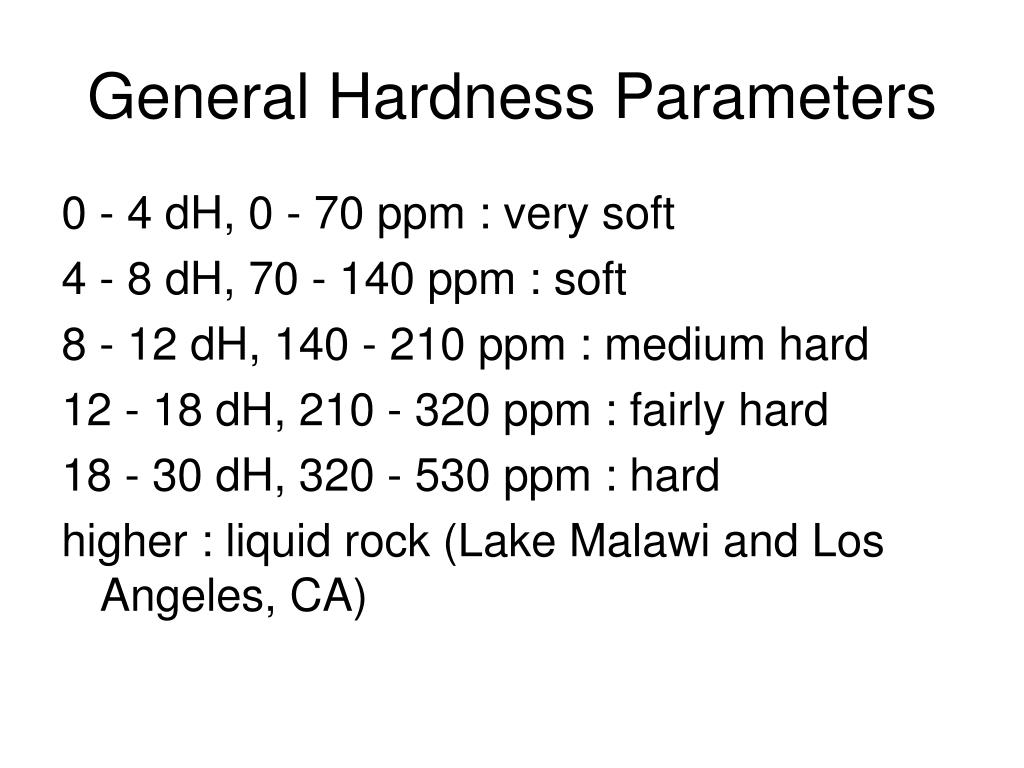 General Hardness Parameters

0 - 4 dH, 0 - 70 ppm : very soft

4 - 8 dH, 70 - 140 ppm : soft

8 - 12 dH, 140 - 210 ppm : medium hard

12 - 18 dH, 210 - 320 ppm : fairly hard

18 - 30 dH, 320 - 530 ppm : hard

higher : liquid rock (Lake Malawi and Los Angeles, CA)